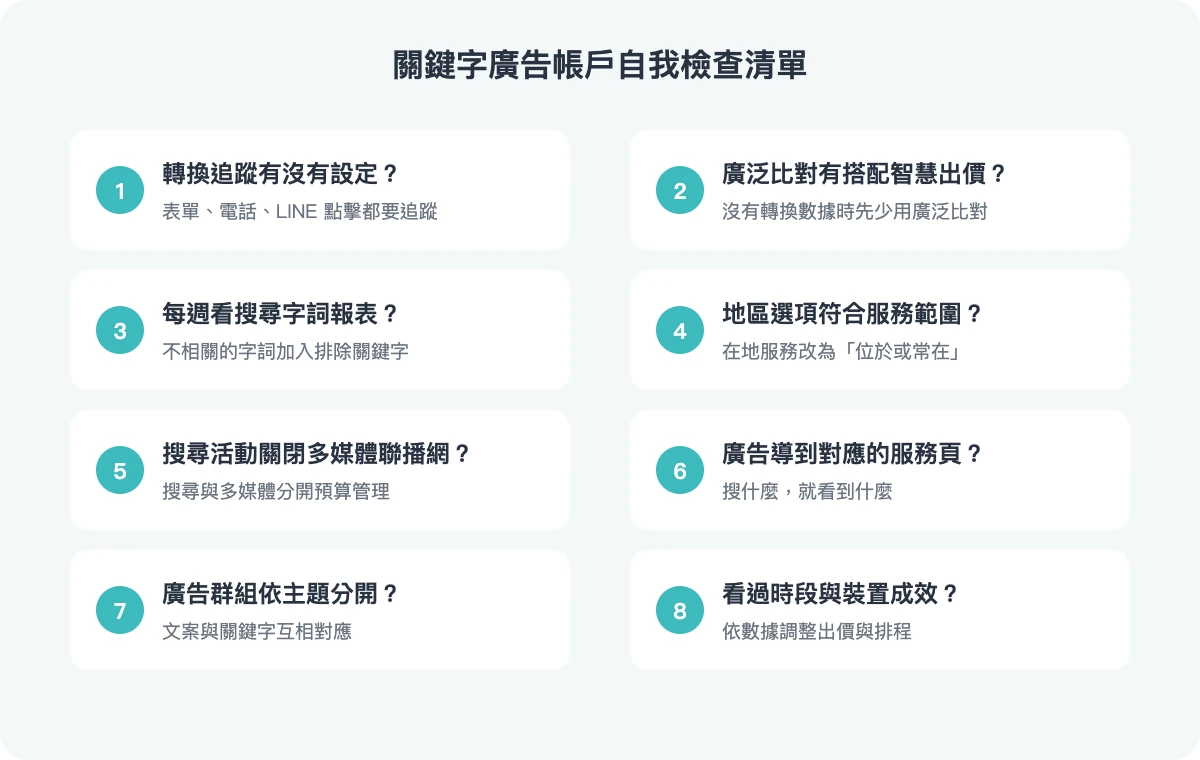 關鍵字廣告帳戶自我檢查清單

1
轉換追蹤有沒有設定？
表單、電話、LINE 點擊都要追蹤

2
廣泛比對有搭配智慧出價？
沒有轉換數據時先少用廣泛比對

3
每週看搜尋字詞報表？
不相關的字詞加入排除關鍵字

4
地區選項符合服務範圍？
在地服務改為「位於或常在」

5
搜尋活動關閉多媒體聯播網？
搜尋與多媒體分開預算管理

6
廣告導到對應的服務頁？
搜什麼，就看到什麼

7
廣告群組依主題分開？
文案與關鍵字互相對應

8
看過時段與裝置成效？
依數據調整出價與排程